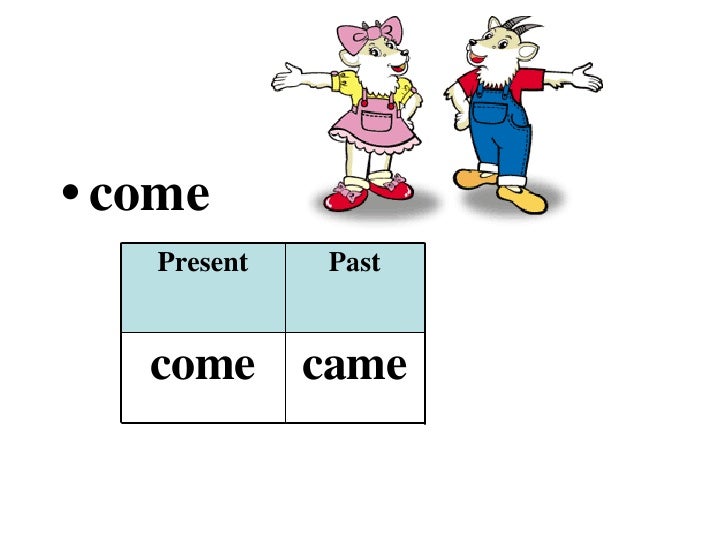 • come

| Present | Past |
|---|---|
| come | came |